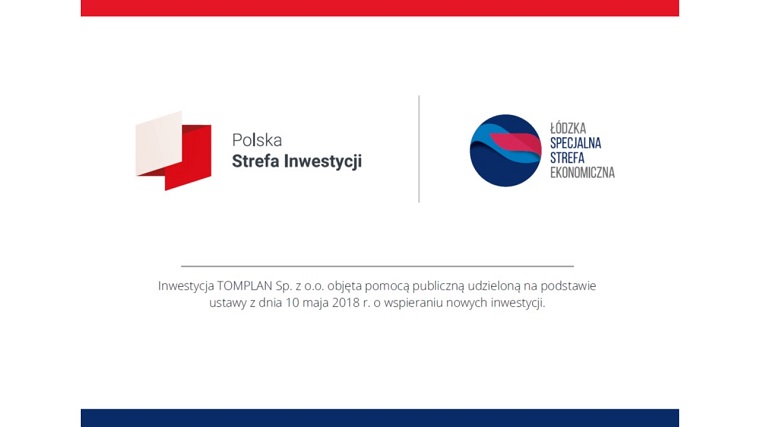 Polska
Strefa Inwestycji

ŁÓDZKA
SPECJALNA
STREFA
EKONOMICZNA

Inwestycja TOMPLAN Sp. z o.o. objęta pomocą publiczną udzieloną na podstawie ustawy z dnia 10 maja 2018 r. o wspieraniu nowych inwestycji.